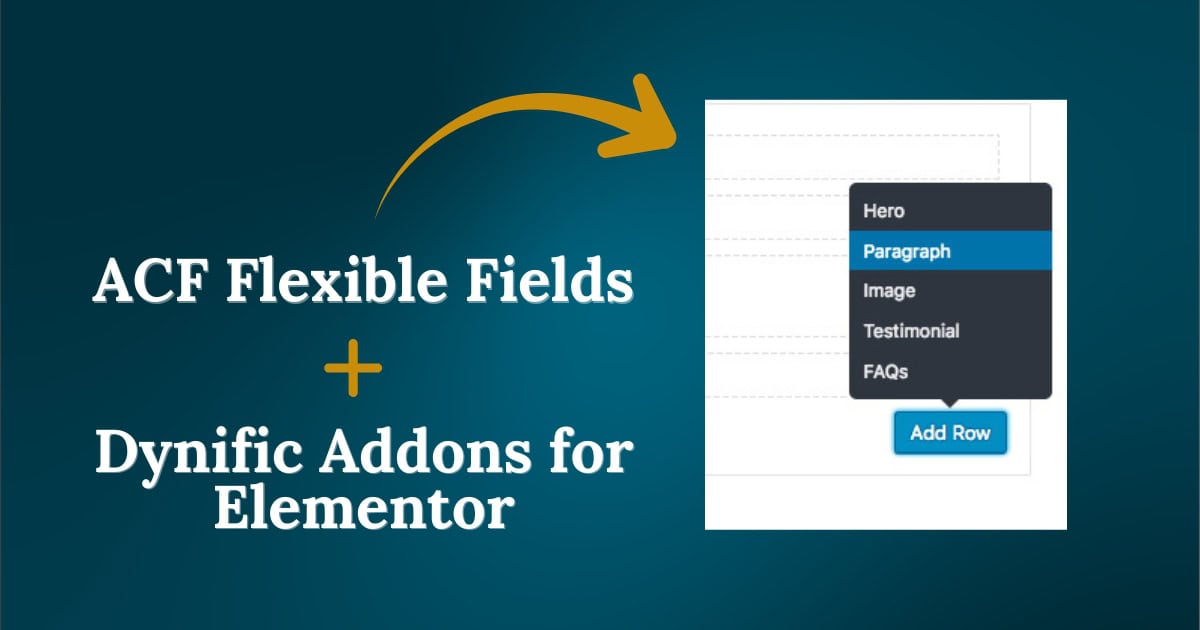 ACF Flexible Fields

+

Dynific Addons for Elementor

Hero
Paragraph
Image
Testimonial
FAQs

Add Row